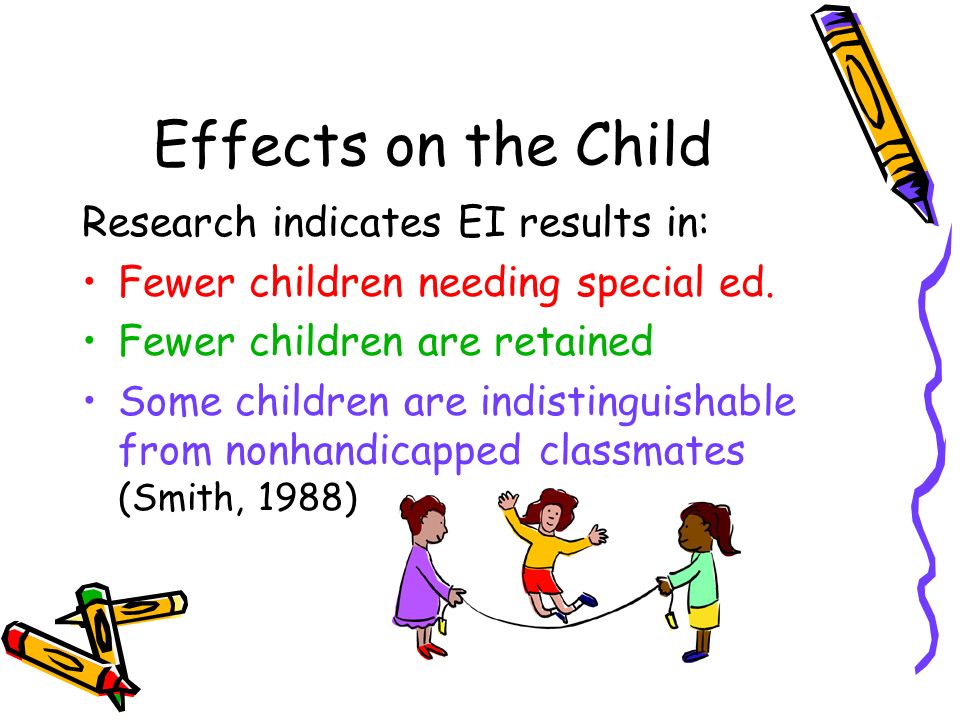 Effects on the Child

Research indicates EI results in:

• Fewer children needing special ed.
• Fewer children are retained
• Some children are indistinguishable from nonhandicapped classmates (Smith, 1988)